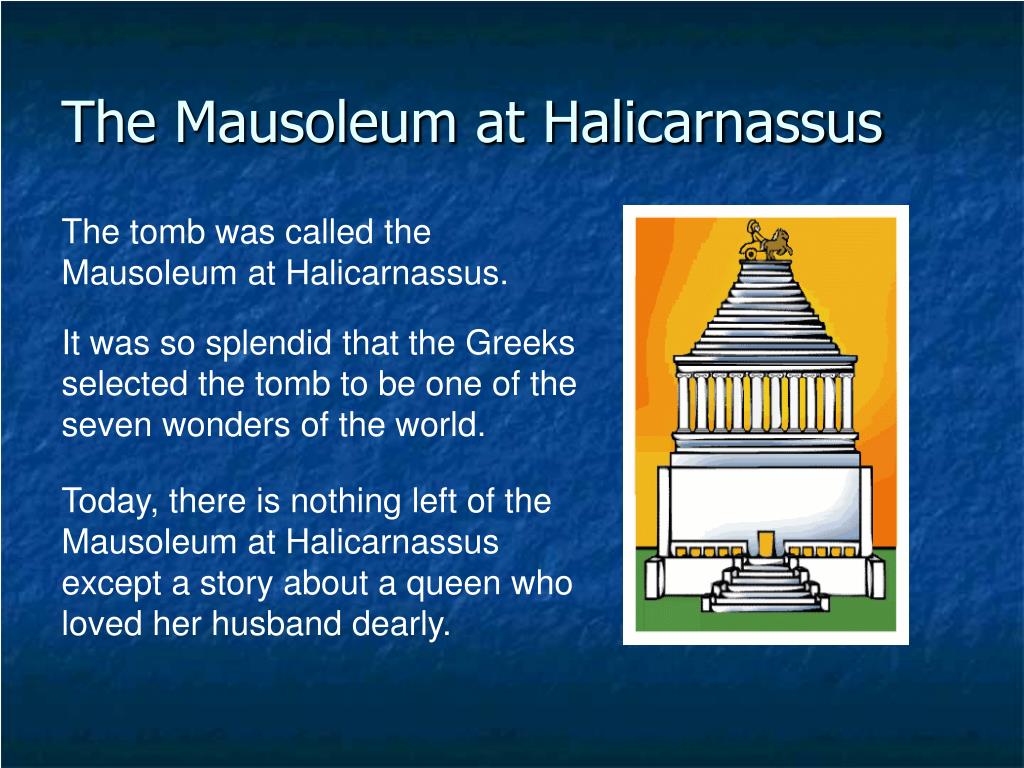 The Mausoleum at Halicarnassus

The tomb was called the Mausoleum at Halicarnassus.

It was so splendid that the Greeks selected the tomb to be one of the seven wonders of the world.

Today, there is nothing left of the Mausoleum at Halicarnassus except a story about a queen who loved her husband dearly.